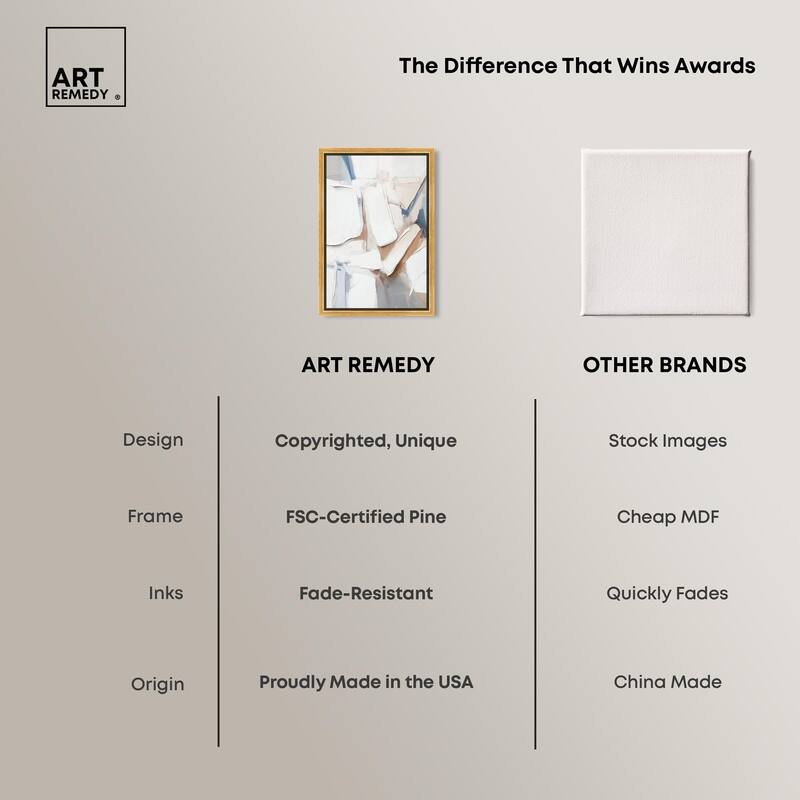 ART REMEDY ®

The Difference That Wins Awards

| | ART REMEDY | OTHER BRANDS |
|---|---|---|
| Design | Copyrighted, Unique | Stock Images |
| Frame | FSC-Certified Pine | Cheap MDF |
| Inks | Fade-Resistant | Quickly Fades |
| Origin | Proudly Made in the USA | China Made |